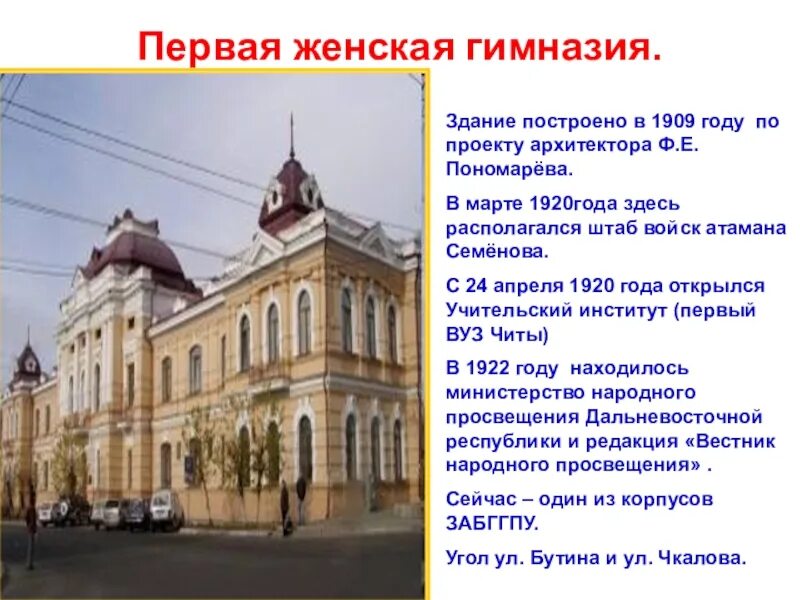 Первая женская гимназия.

Здание построено в 1909 году по проекту архитектора Ф.Е. Пономарёва.

В марте 1920года здесь располагался штаб войск атамана Семёнова.

С 24 апреля 1920 года открылся Учительский институт (первый ВУЗ Читы)

В 1922 году находилось министерство народного просвещения Дальневосточной республики и редакция «Вестник народного просвещения» .

Сейчас – один из корпусов ЗАБГГПУ.

Угол ул. Бутина и ул. Чкалова.